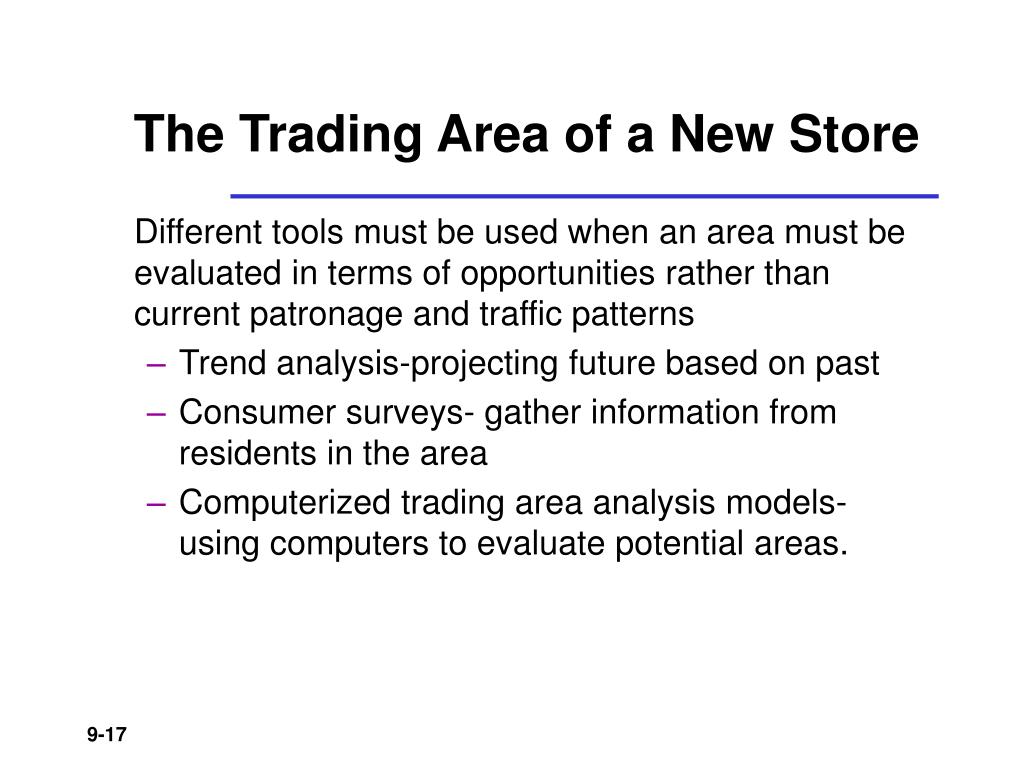 The Trading Area of a New Store

Different tools must be used when an area must be evaluated in terms of opportunities rather than current patronage and traffic patterns

– Trend analysis-projecting future based on past
– Consumer surveys- gather information from residents in the area
– Computerized trading area analysis models- using computers to evaluate potential areas.

9-17